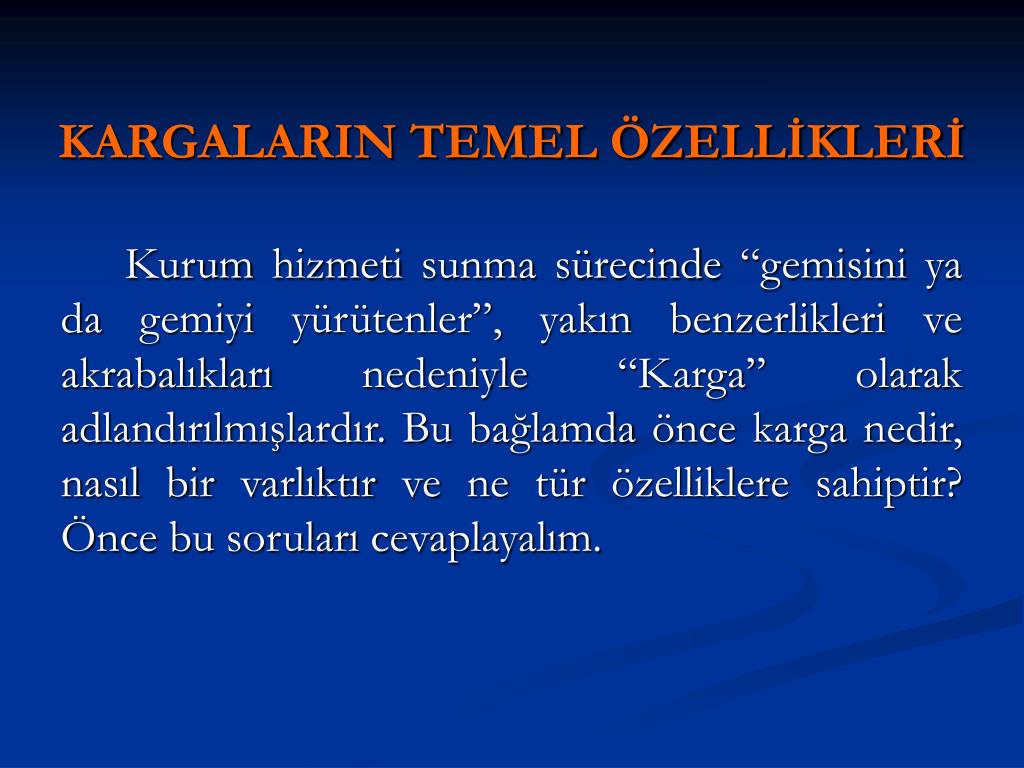 KARGALARIN TEMEL ÖZELLİKLERİ

Kurum hizmeti sunma sürecinde “gemisini ya da gemiyi yürütenler”, yakın benzerlikleri ve akrabalıkları nedeniyle “Karga” olarak adlandırılmışlardır. Bu bağlamda önce karga nedir, nasıl bir varlıktır ve ne tür özelliklere sahiptir? Önce bu soruları cevaplayalım.